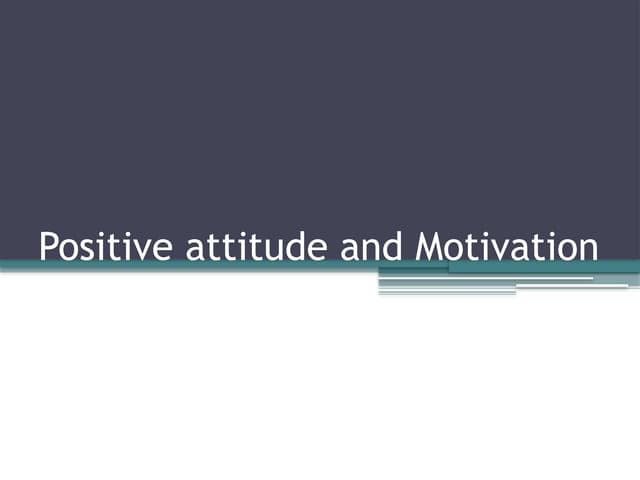 Positive attitude and Motivation